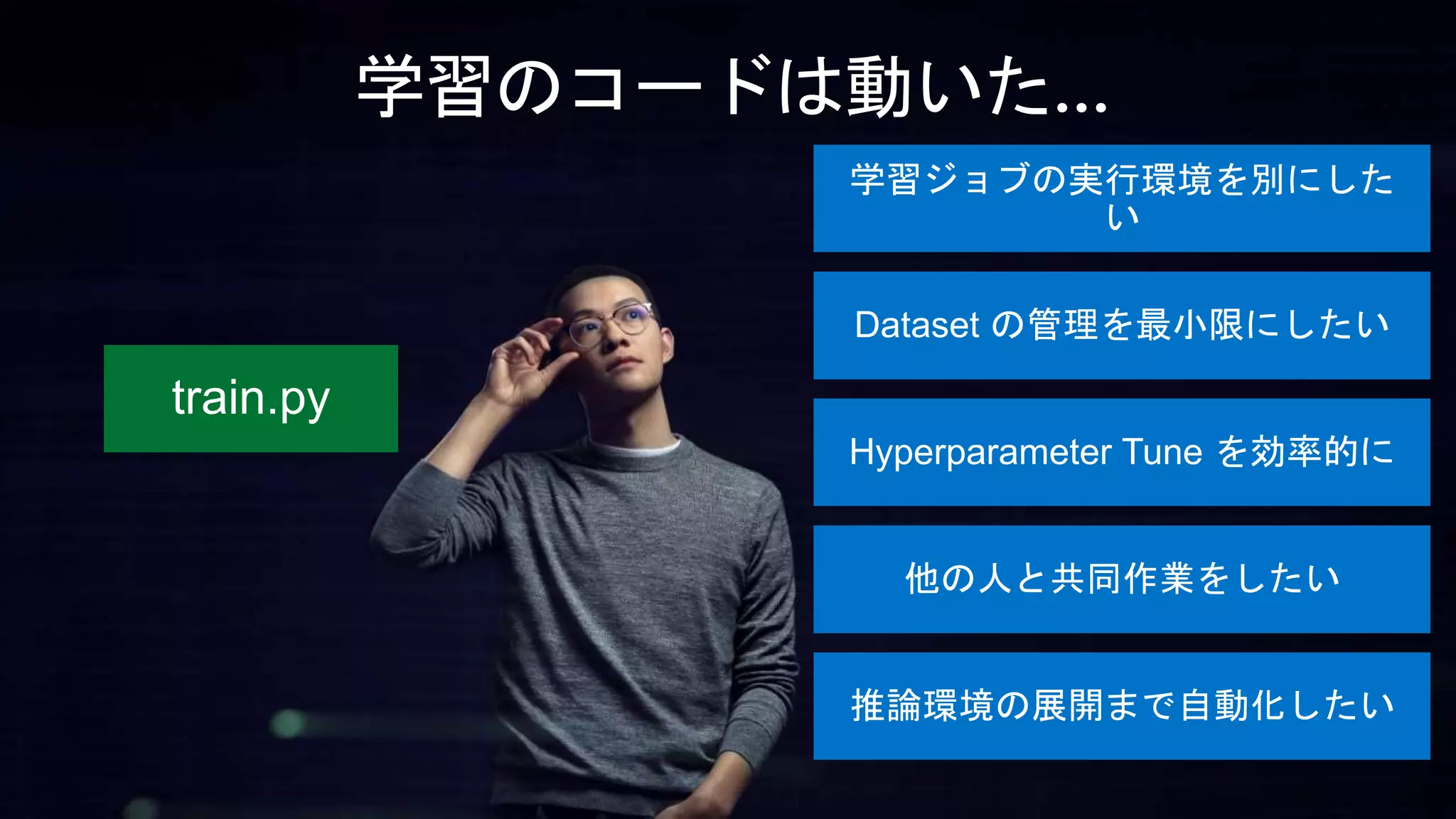 学習のコードは動いた...

train.py

学習ジョブの実行環境を別にしたい

Dataset の管理を最小限にしたい

Hyperparameter Tune を効率的に

他の人と共同作業をしたい

推論環境の展開まで自動化したい